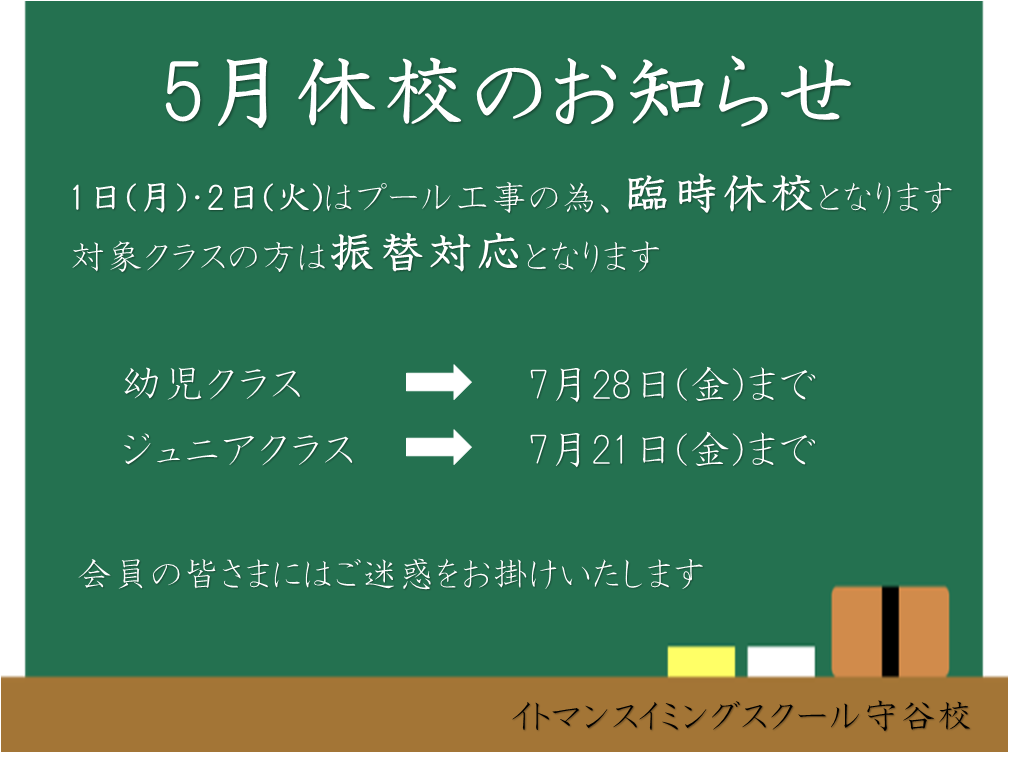 5月休校のお知らせ

1日(月)・2日(火)はプール工事の為、臨時休校となります
対象クラスの方は振替対応となります

幼児クラス → 7月28日(金)まで
ジュニアクラス → 7月21日(金)まで

会員の皆さまにはご迷惑をお掛けいたします

イトマンスイミングスクール守谷校